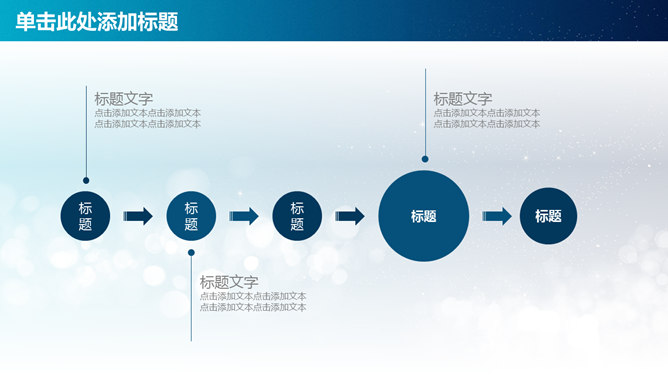 单击此处添加标题

标题文字
点击添加文本点击添加文本
点击添加文本点击添加文本

标题文字
点击添加文本点击添加文本
点击添加文本点击添加文本

标题

标题

标题

标题

标题

标题文字
点击添加文本点击添加文本
点击添加文本点击添加文本